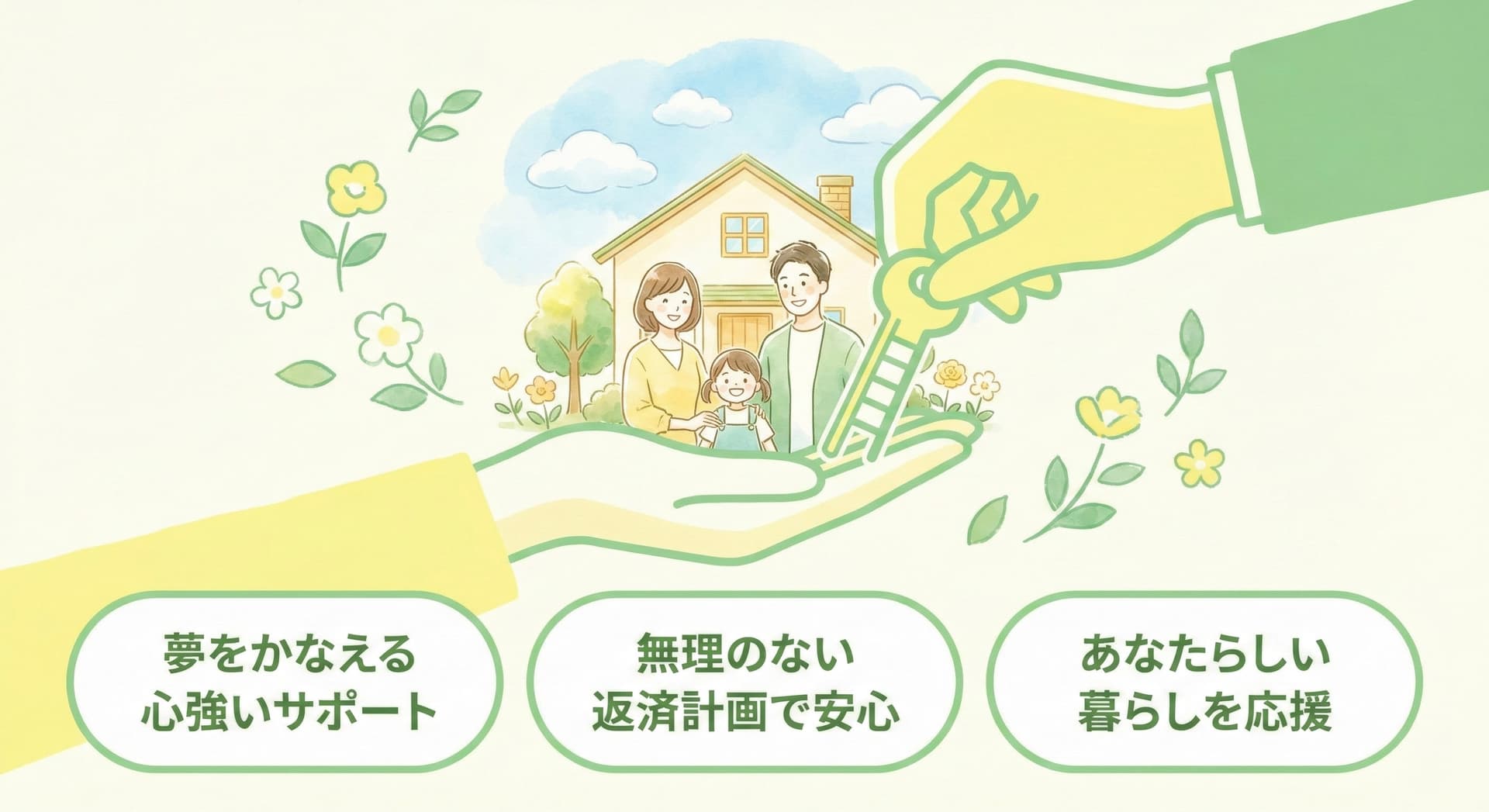 夢をかなえる
心強いサポート

無理のない
返済計画で安心

あなたらしい
暮らしを応援